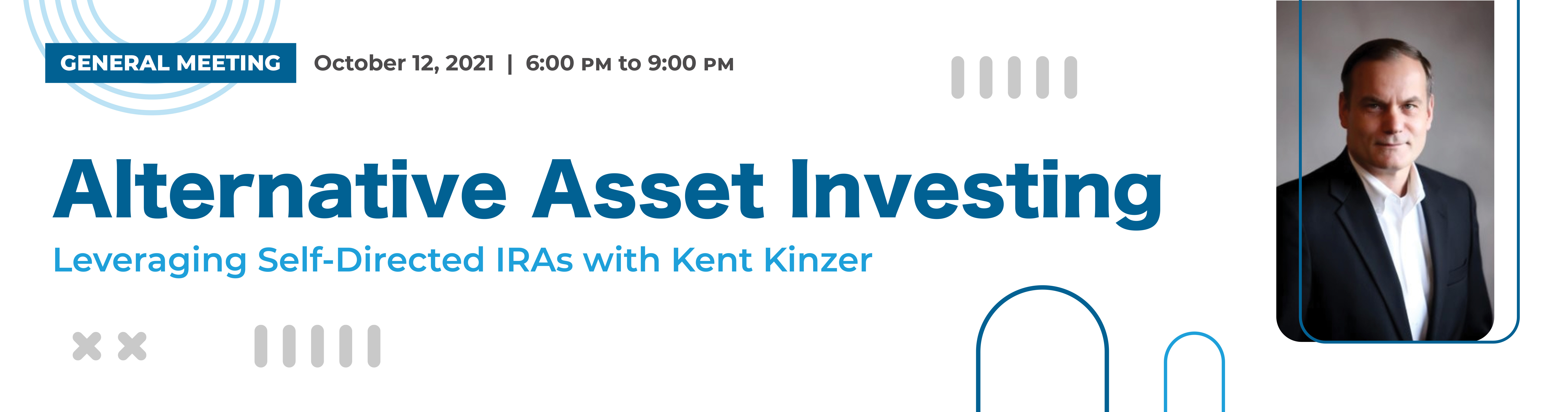 GENERAL MEETING October 12, 2021 | 6:00 PM to 9:00 PM

Alternative Asset Investing

Leveraging Self-Directed IRAs with Kent Kinzer